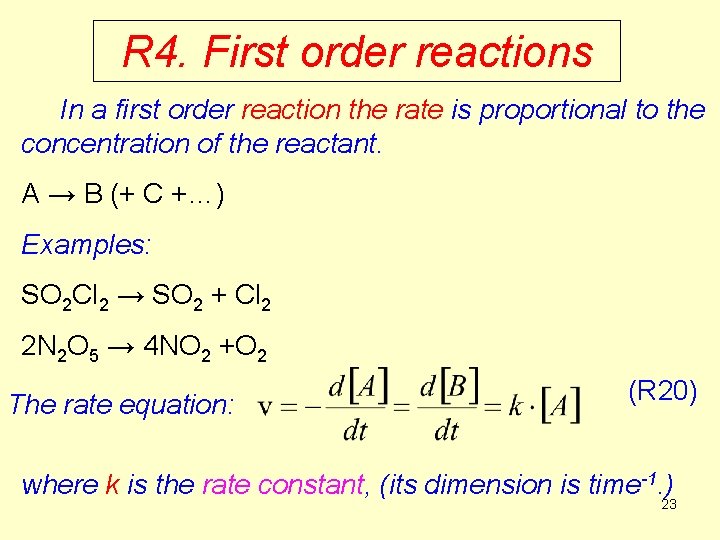 R4. First order reactions

In a first order reaction the rate is proportional to the concentration of the reactant.

A → B (+ C +…)

Examples:

$SO_2Cl_2 \rightarrow SO_2 + Cl_2$

$2N_2O_5 \rightarrow 4NO_2 + O_2$

The rate equation: $v = -\frac{d[A]}{dt} = \frac{d[B]}{dt} = k \cdot [A]$ (R20)

where k is the rate constant, (its dimension is time$^{-1}$.)

23